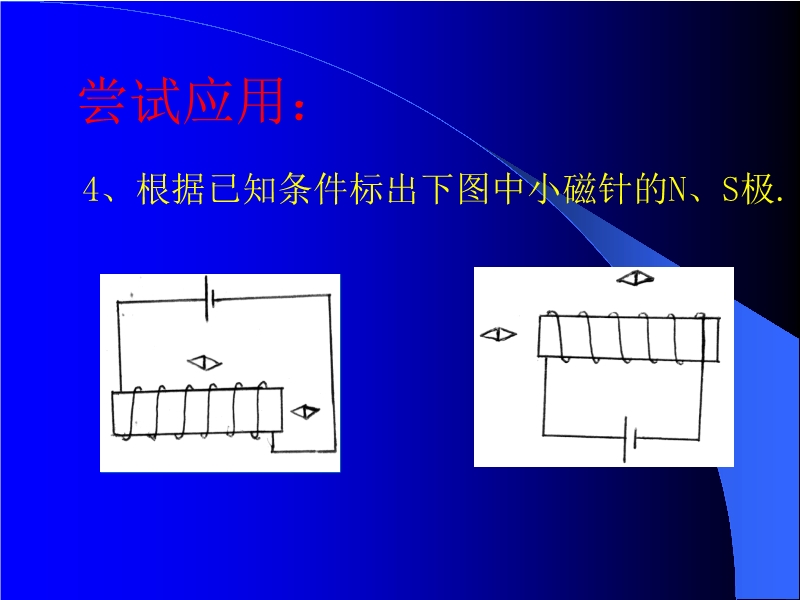 尝试应用:

4、根据已知条件标出下图中小磁针的N、S极.